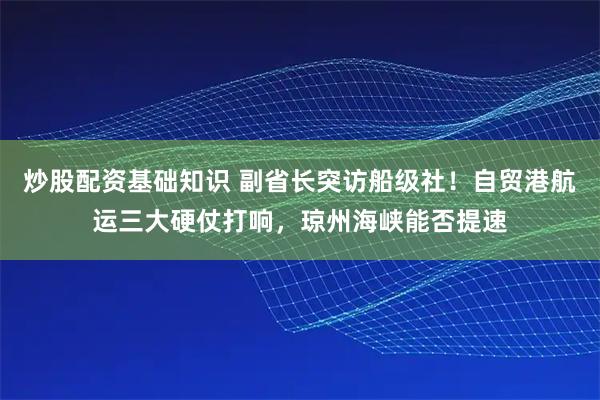 炒股配资基础知识 副省长突访船级社！自贸港航运三大硬仗打响，琼州海峡能否提速